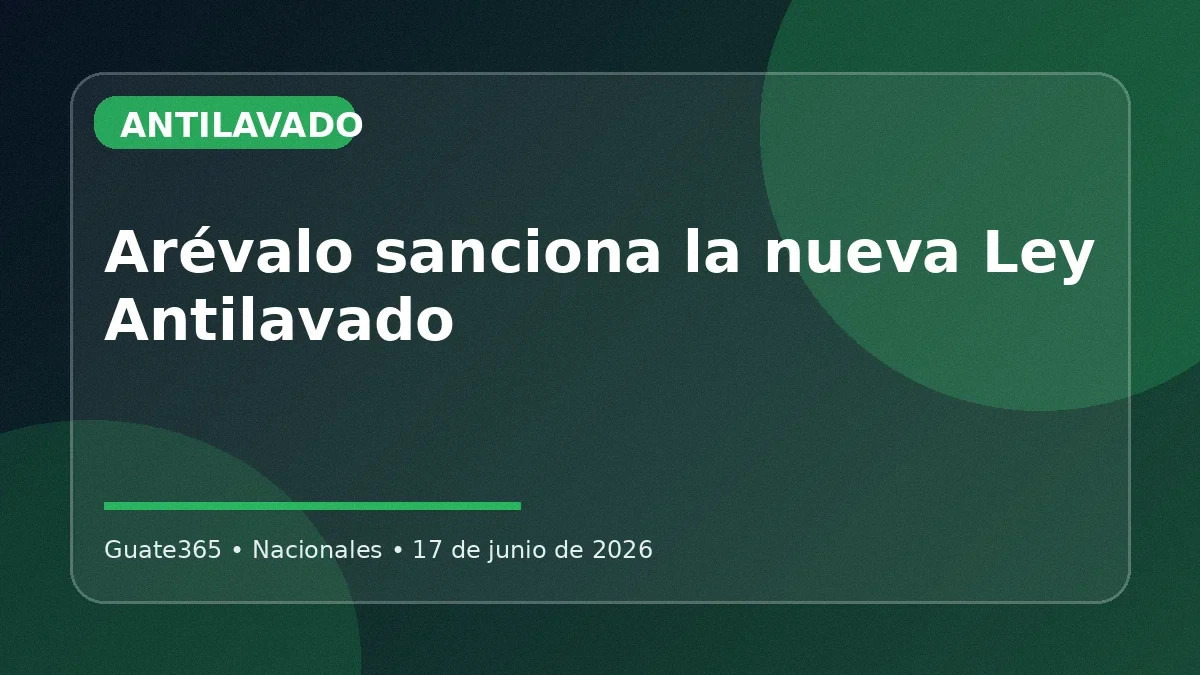 ANTILAVADO

Arévalo sanciona la nueva Ley Antilavado

Guate365 • Nacionales • 17 de junio de 2026